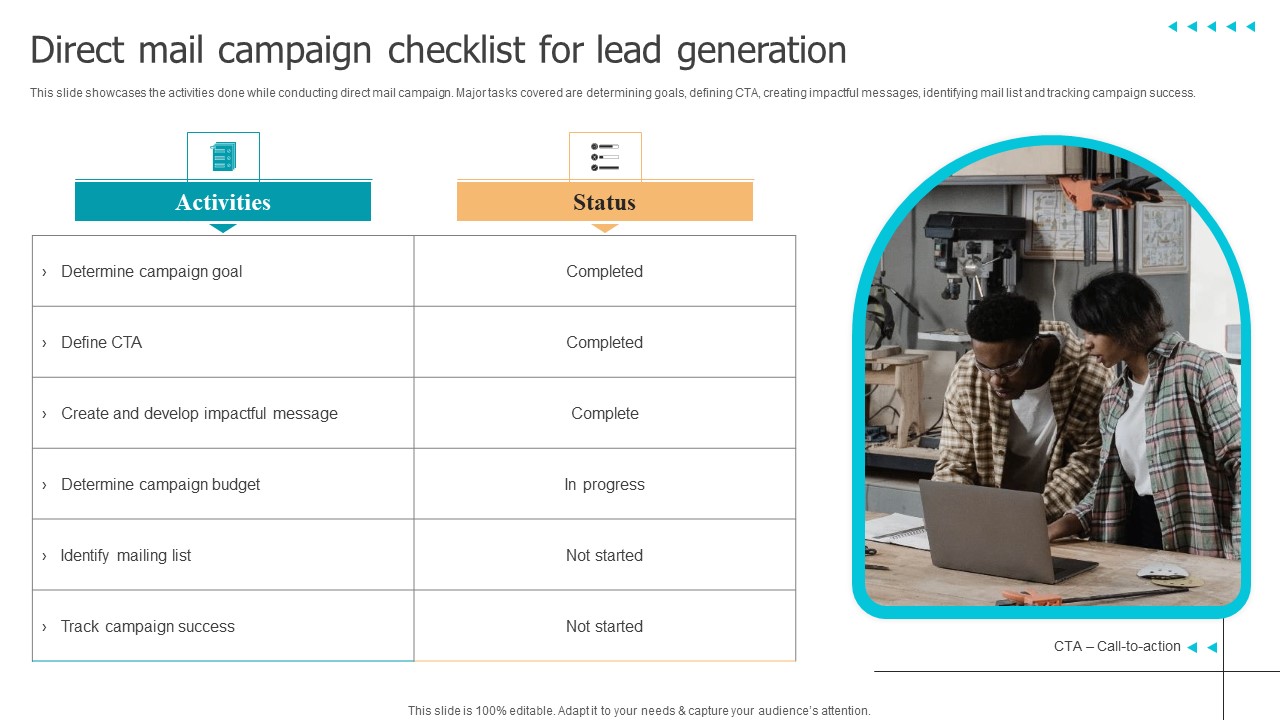 Direct mail campaign checklist for lead generation

This slide showcases the activities done while conducting direct mail campaign. Major tasks covered are determining goals, defining CTA, creating impactful messages, identifying mail list and tracking campaign success.

| Activities | Status |
|---|---|
| › Determine campaign goal | Completed |
| › Define CTA | Completed |
| › Create and develop impactful message | Complete |
| › Determine campaign budget | In progress |
| › Identify mailing list | Not started |
| › Track campaign success | Not started |

CTA – Call-to-action

This slide is 100% editable. Adapt it to your needs & capture your audience's attention.